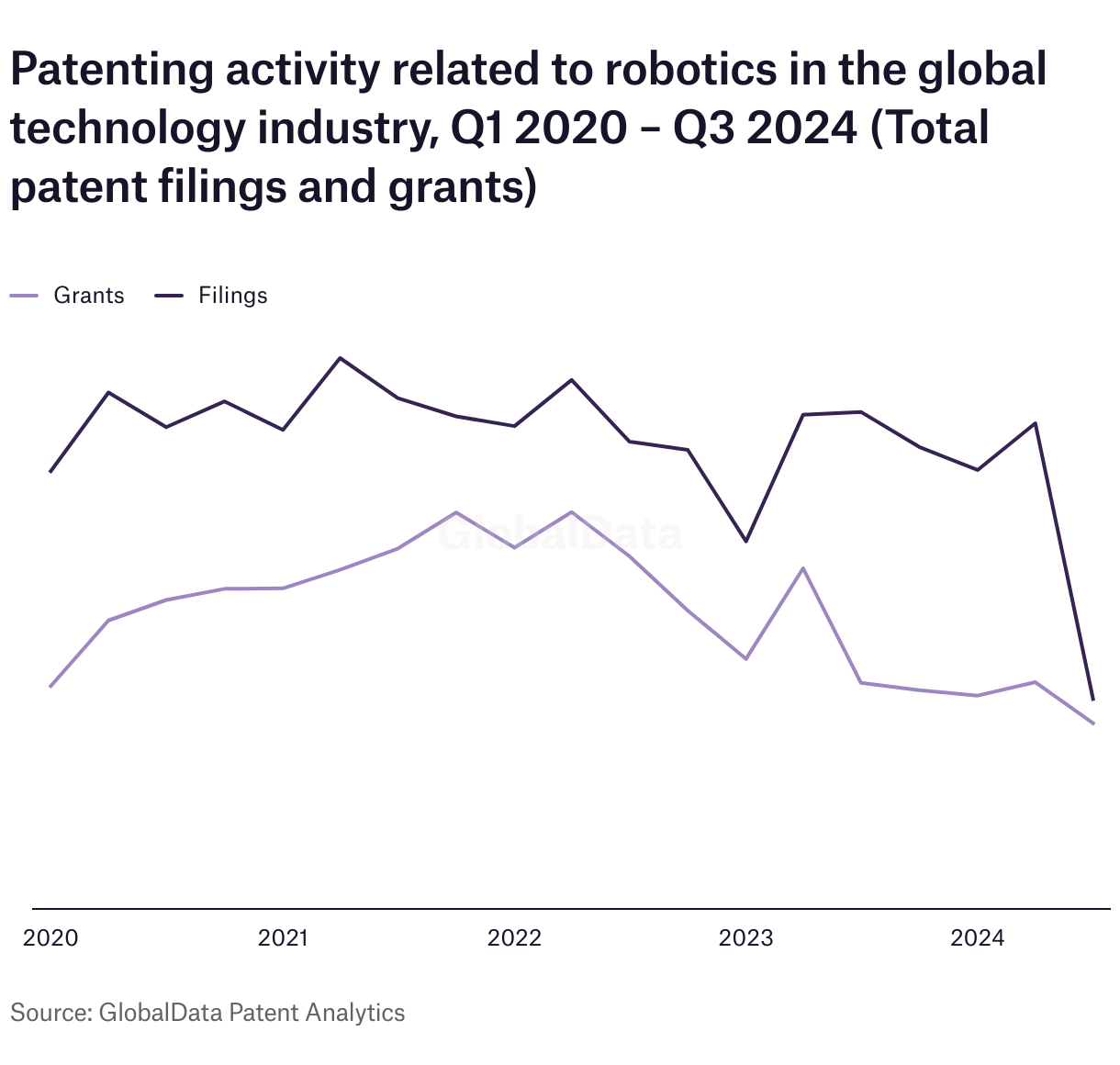 Patenting activity related to robotics in the global technology industry, Q1 2020 – Q3 2024 (Total patent filings and grants)

Grants
Filings

GlobalData

2020
2021
2022
2023
2024

Source: GlobalData Patent Analytics